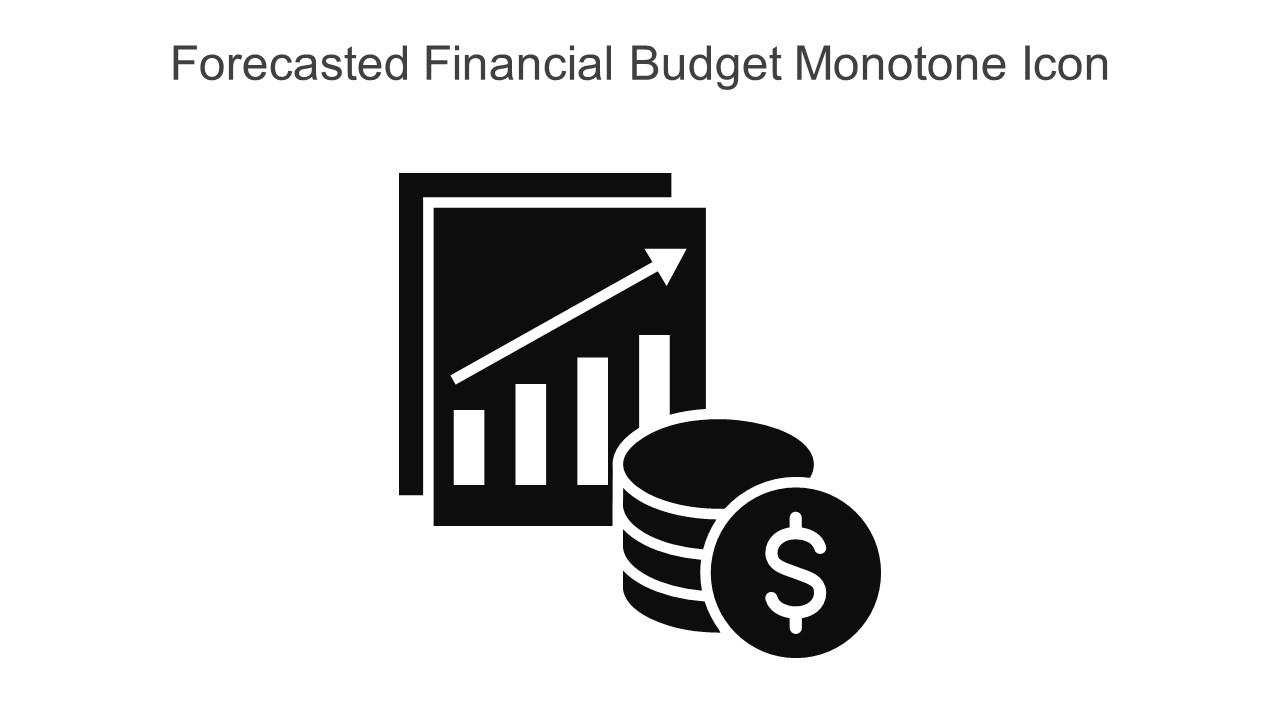 Forecasted Financial Budget Monotone Icon

$